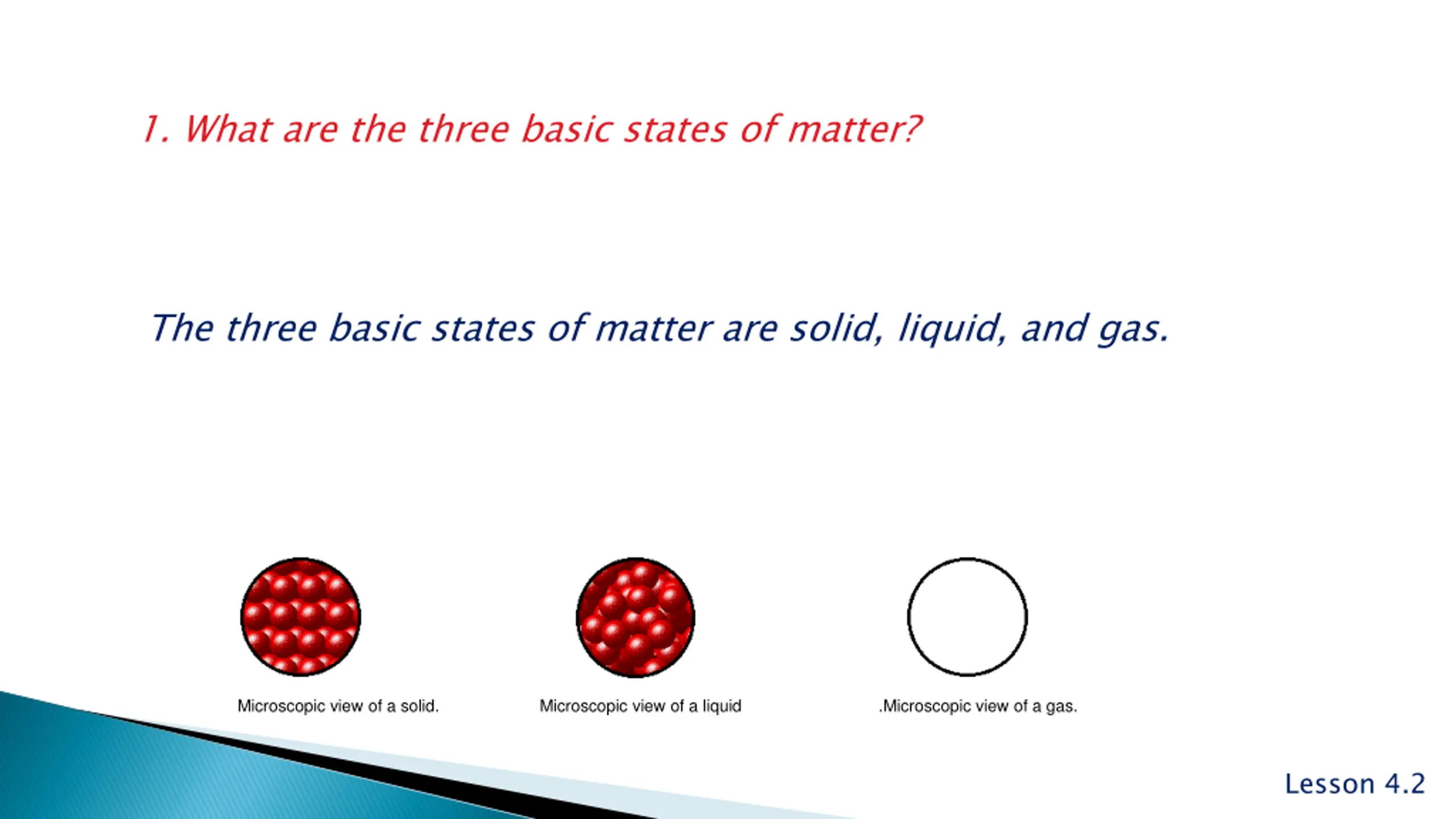 1. What are the three basic states of matter?

The three basic states of matter are solid, liquid, and gas.

Microscopic view of a solid.

Microscopic view of a liquid

.Microscopic view of a gas.

Lesson 4.2